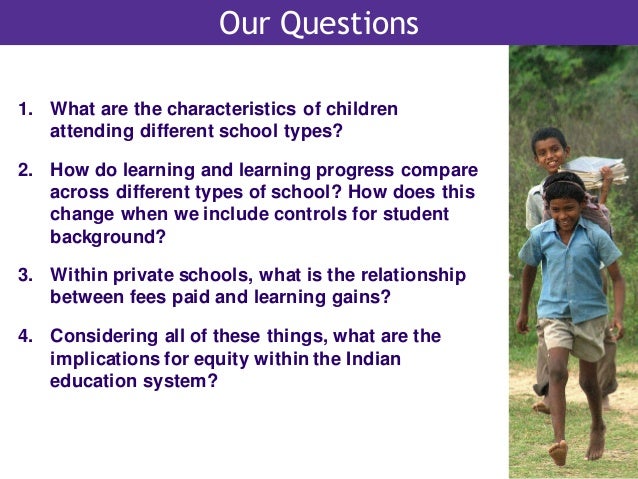 Our Questions

1. What are the characteristics of children attending different school types?

2. How do learning and learning progress compare across different types of school? How does this change when we include controls for student background?

3. Within private schools, what is the relationship between fees paid and learning gains?

4. Considering all of these things, what are the implications for equity within the Indian education system?